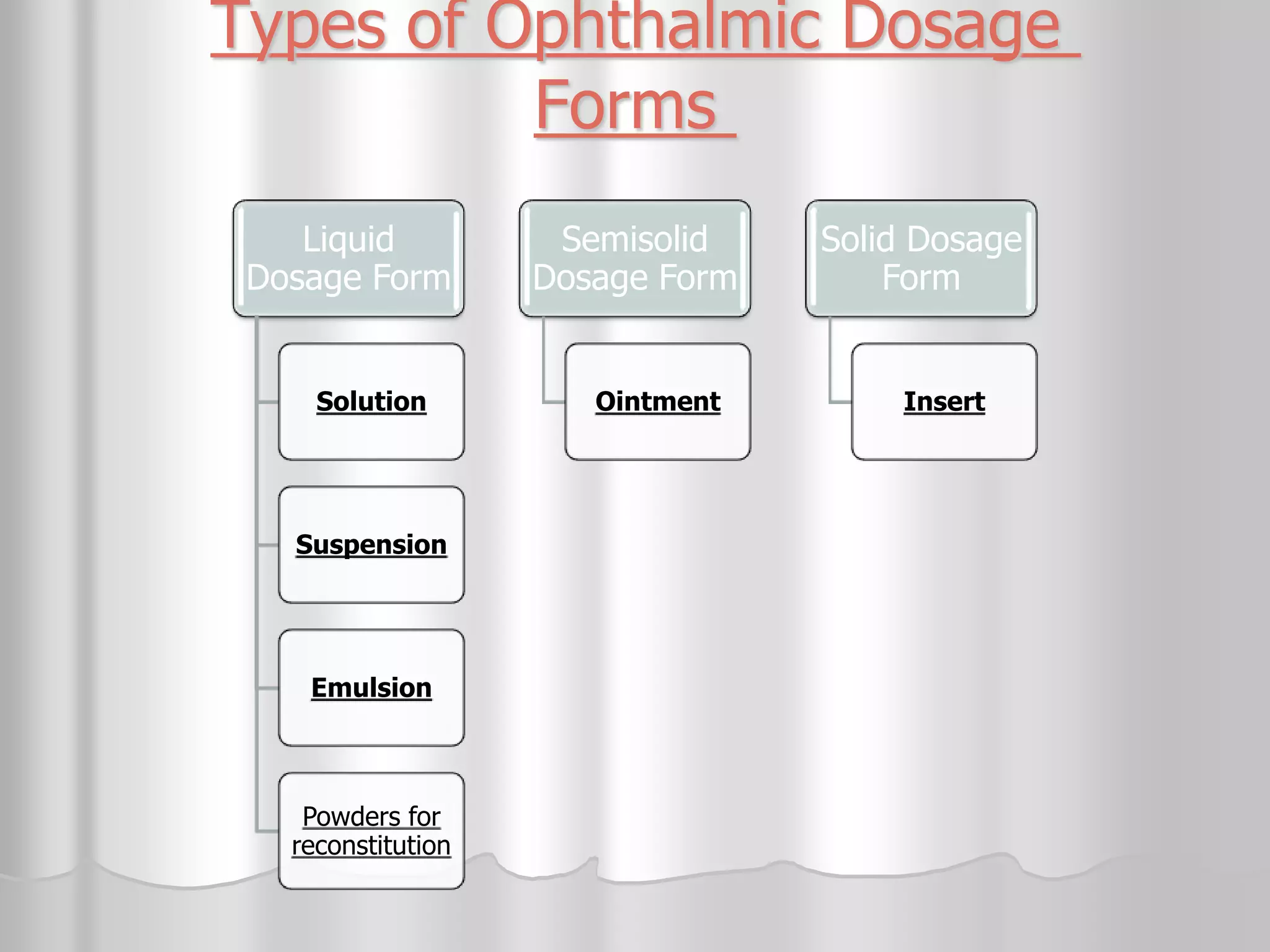 Types of Ophthalmic Dosage Forms

Liquid Dosage Form

Solution

Suspension

Emulsion

Powders for reconstitution

Semisolid Dosage Form

Ointment

Solid Dosage Form

Insert